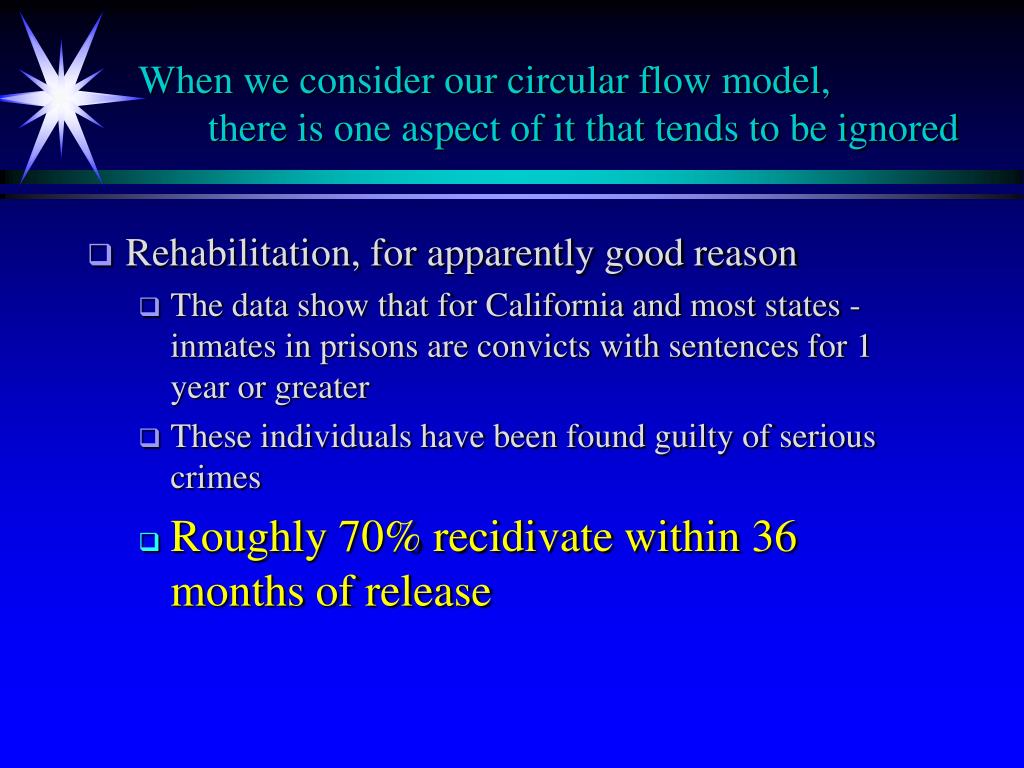 When we consider our circular flow model,
there is one aspect of it that tends to be ignored

❑ Rehabilitation, for apparently good reason
❑ The data show that for California and most states - inmates in prisons are convicts with sentences for 1 year or greater
❑ These individuals have been found guilty of serious crimes
❑ Roughly 70% recidivate within 36 months of release